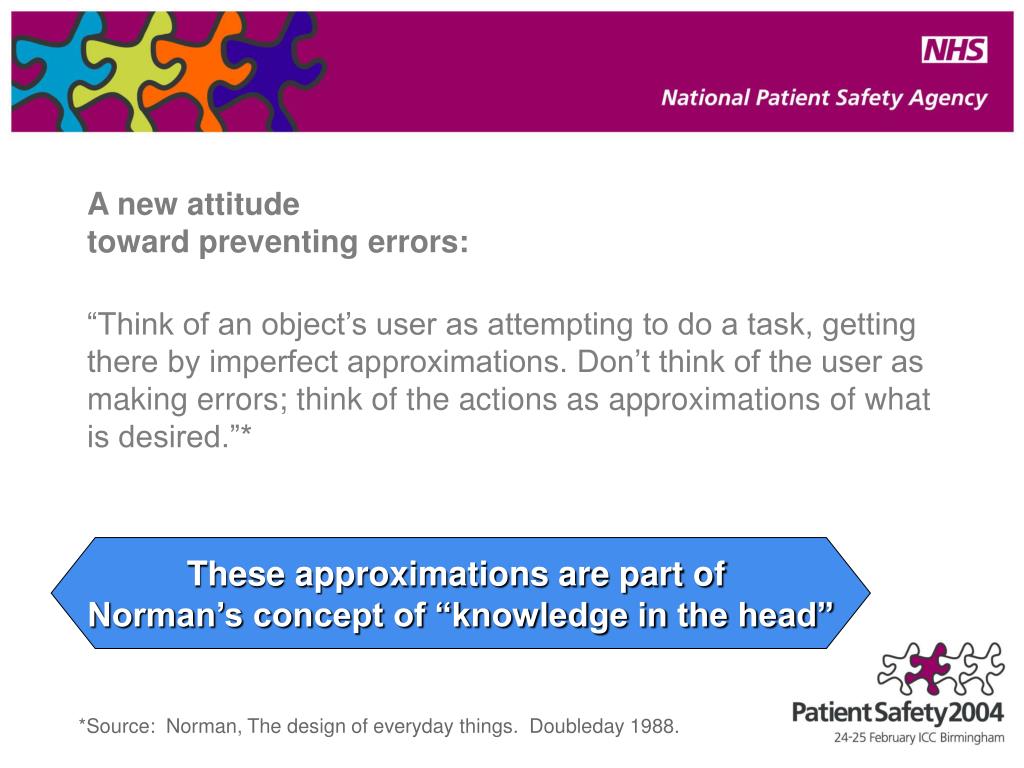 NHS
National Patient Safety Agency

A new attitude
toward preventing errors:

“Think of an object’s user as attempting to do a task, getting there by imperfect approximations. Don’t think of the user as making errors; think of the actions as approximations of what is desired.”*

These approximations are part of
Norman’s concept of “knowledge in the head”

*Source: Norman, The design of everyday things. Doubleday 1988.

Patient Safety 2004
24-25 February ICC Birmingham